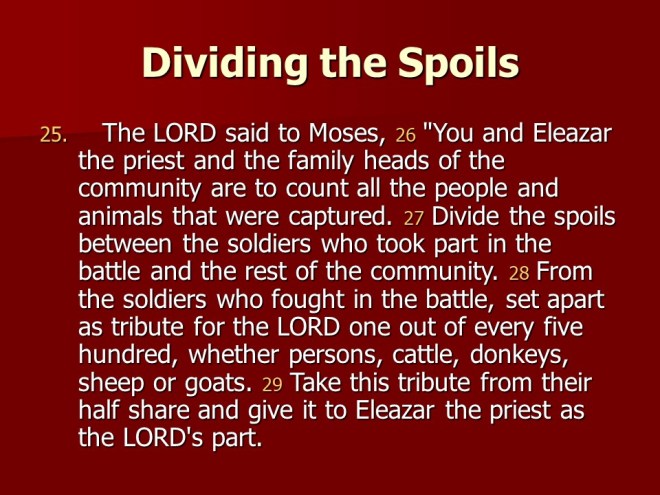 Dividing the Spoils

25. The LORD said to Moses, 26 "You and Eleazar the priest and the family heads of the community are to count all the people and animals that were captured. 27 Divide the spoils between the soldiers who took part in the battle and the rest of the community. 28 From the soldiers who fought in the battle, set apart as tribute for the LORD one out of every five hundred, whether persons, cattle, donkeys, sheep or goats. 29 Take this tribute from their half share and give it to Eleazar the priest as the LORD's part.